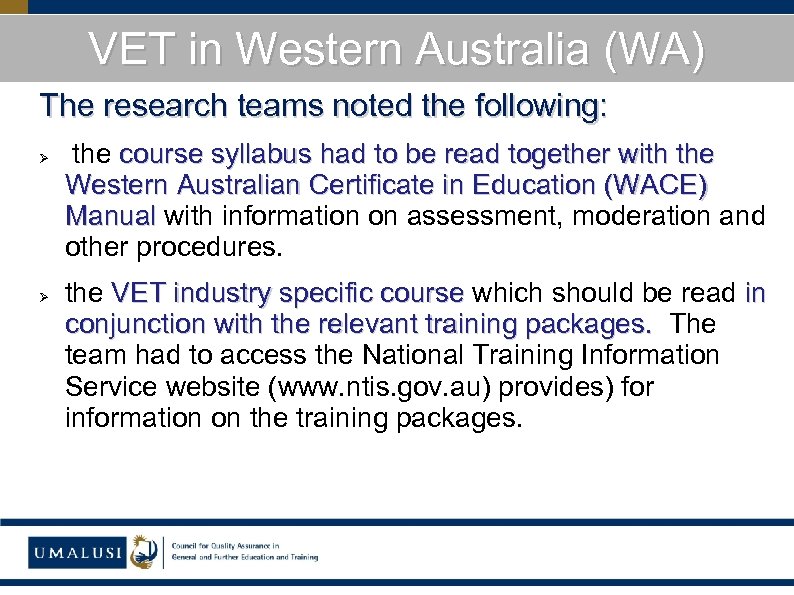 VET in Western Australia (WA)

The research teams noted the following:

➢ the course syllabus had to be read together with the Western Australian Certificate in Education (WACE) Manual with information on assessment, moderation and other procedures.

➢ the VET industry specific course which should be read in conjunction with the relevant training packages. The team had to access the National Training Information Service website (www.ntis.gov.au) provides) for information on the training packages.

UMALUSI
Council for Quality Assurance in General and Further Education and Training